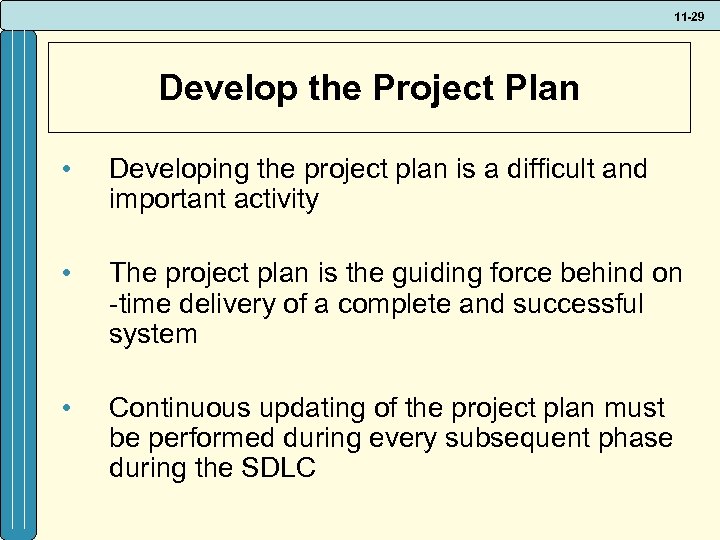 11-29

Develop the Project Plan

• Developing the project plan is a difficult and important activity

• The project plan is the guiding force behind on -time delivery of a complete and successful system

• Continuous updating of the project plan must be performed during every subsequent phase during the SDLC